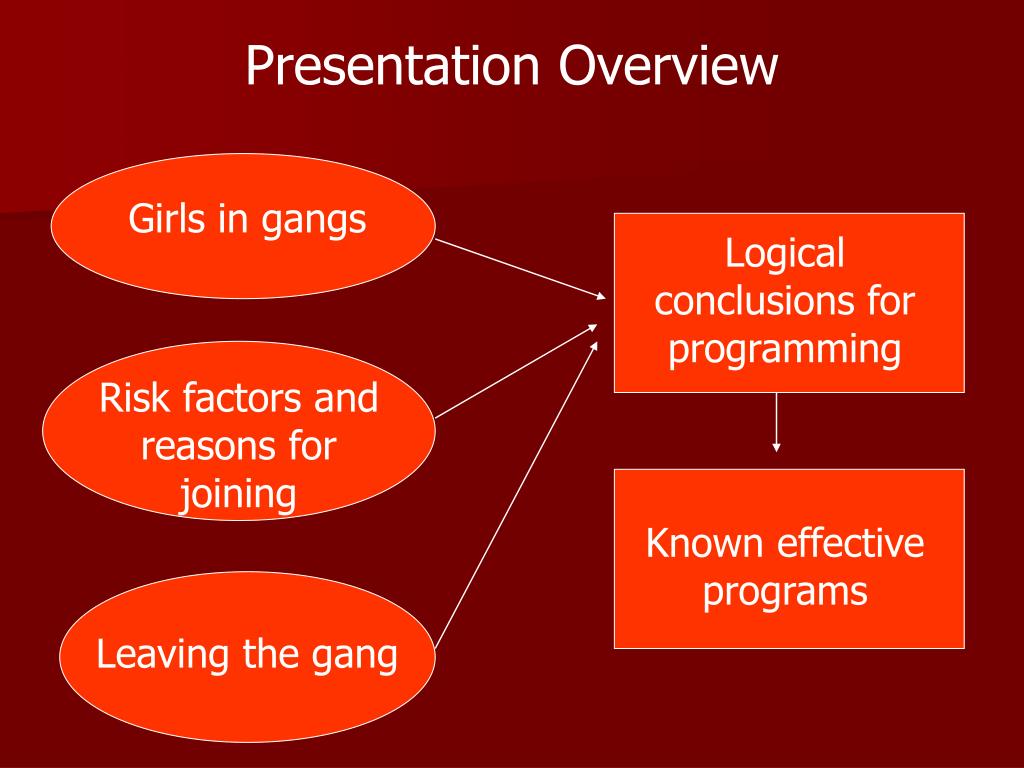 Presentation Overview

Girls in gangs

Risk factors and reasons for joining

Leaving the gang

Logical conclusions for programming

Known effective programs